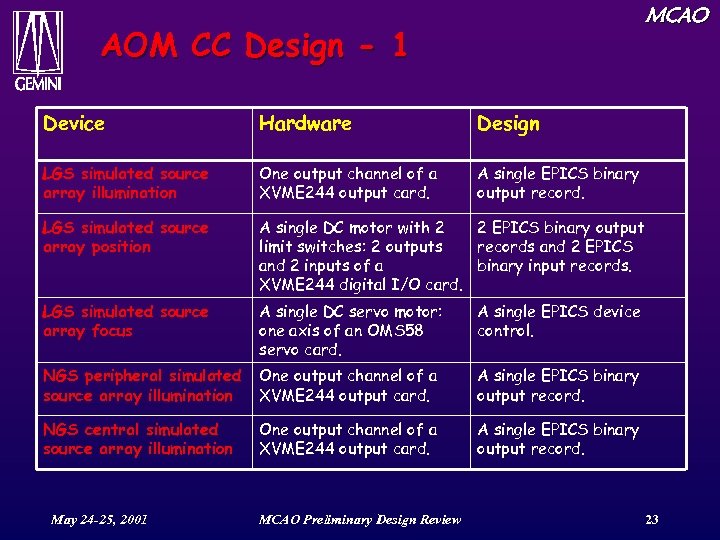 GEMINI

MCAO

AOM CC Design - 1

| Device | Hardware | Design |
|---|---|---|
| LGS simulated source array illumination | One output channel of a XVME244 output card. | A single EPICS binary output record. |
| LGS simulated source array position | A single DC motor with 2 limit switches: 2 outputs and 2 inputs of a XVME244 digital I/O card. | 2 EPICS binary output records and 2 EPICS binary input records. |
| LGS simulated source array focus | A single DC servo motor: one axis of an OMS58 servo card. | A single EPICS device control. |
| NGS peripheral simulated source array illumination | One output channel of a XVME244 output card. | A single EPICS binary output record. |
| NGS central simulated source array illumination | One output channel of a XVME244 output card. | A single EPICS binary output record. |

May 24-25, 2001

MCAO Preliminary Design Review

23